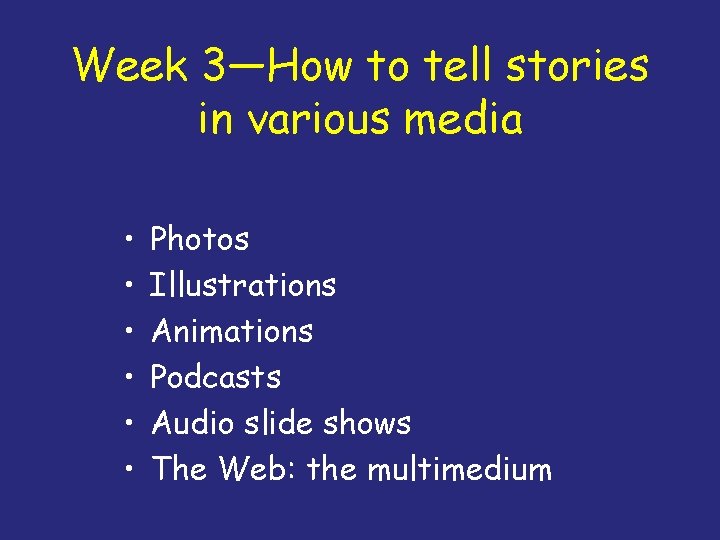 Week 3—How to tell stories in various media

• Photos
• Illustrations
• Animations
• Podcasts
• Audio slide shows
• The Web: the multimedium